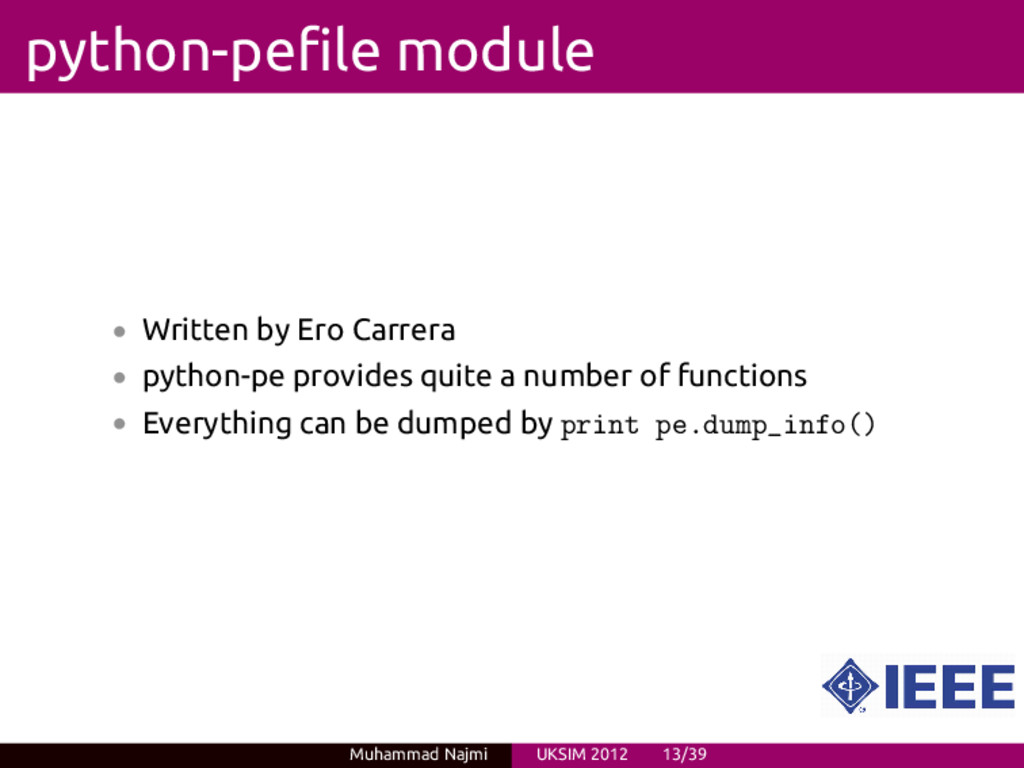 python-pefile module

• Written by Ero Carrera
• python-pe provides quite a number of functions
• Everything can be dumped by print pe.dump_info()

IEEE

Muhammad Najmi UKSIM 2012 13/39